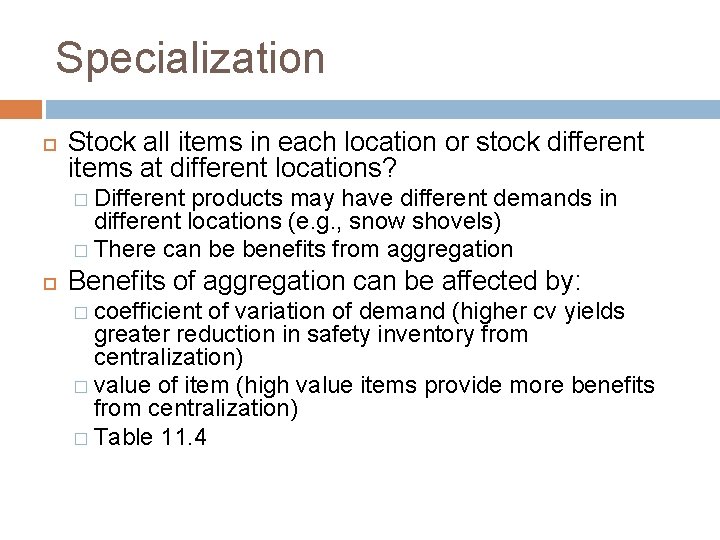 Specialization

Stock all items in each location or stock different items at different locations?

Different products may have different demands in different locations (e.g., snow shovels)

There can be benefits from aggregation

Benefits of aggregation can be affected by:

coefficient of variation of demand (higher cv yields greater reduction in safety inventory from centralization)

value of item (high value items provide more benefits from centralization)

Table 11.4